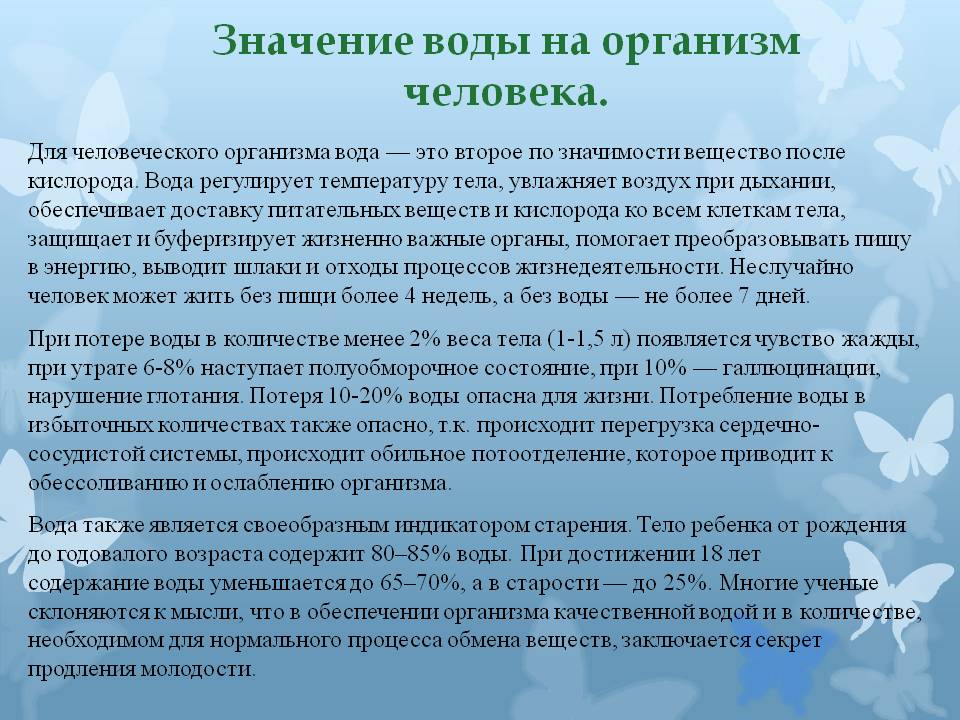 Значение воды на организм человека.

Для человеческого организма вода — это второе по значимости вещество после кислорода. Вода регулирует температуру тела, увлажняет воздух при дыхании, обеспечивает доставку питательных веществ и кислорода ко всем клеткам тела, защищает и буферизирует жизненно важные органы, помогает преобразовывать пищу в энергию, выводит шлаки и отходы процессов жизнедеятельности. Неслучайно человек может жить без пищи более 4 недель, а без воды — не более 7 дней.

При потере воды в количестве менее 2% веса тела (1-1,5 л) появляется чувство жажды, при утрате 6-8% наступает полуобморочное состояние, при 10% — галлюцинации, нарушение глотания. Потеря 10-20% воды опасна для жизни. Потребление воды в избыточных количествах также опасно, т.к. происходит перегрузка сердечно-сосудистой системы, происходит обильное потоотделение, которое приводит к обессоливанию и ослаблению организма.

Вода также является своеобразным индикатором старения. Тело ребенка от рождения до годовалого возраста содержит 80–85% воды. При достижении 18 лет содержание воды уменьшается до 65–70%, а в старости — до 25%. Многие ученые склоняются к мысли, что в обеспечении организма качественной водой и в количестве, необходимом для нормального процесса обмена веществ, заключается секрет продления молодости.